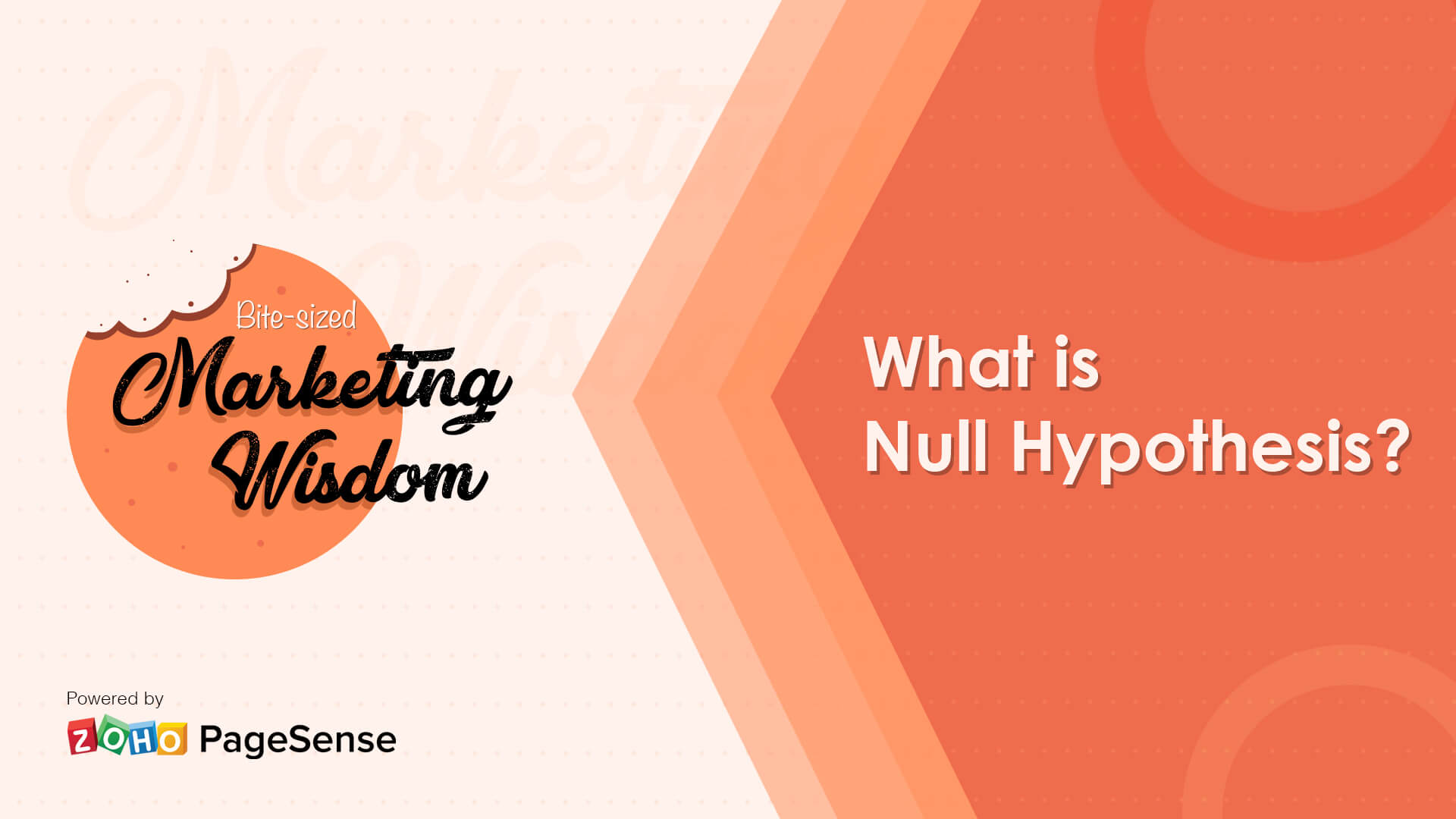 Bite-sized
Marketing
Wisdom

What is
Null Hypothesis?

Powered by
ZOHO PageSense